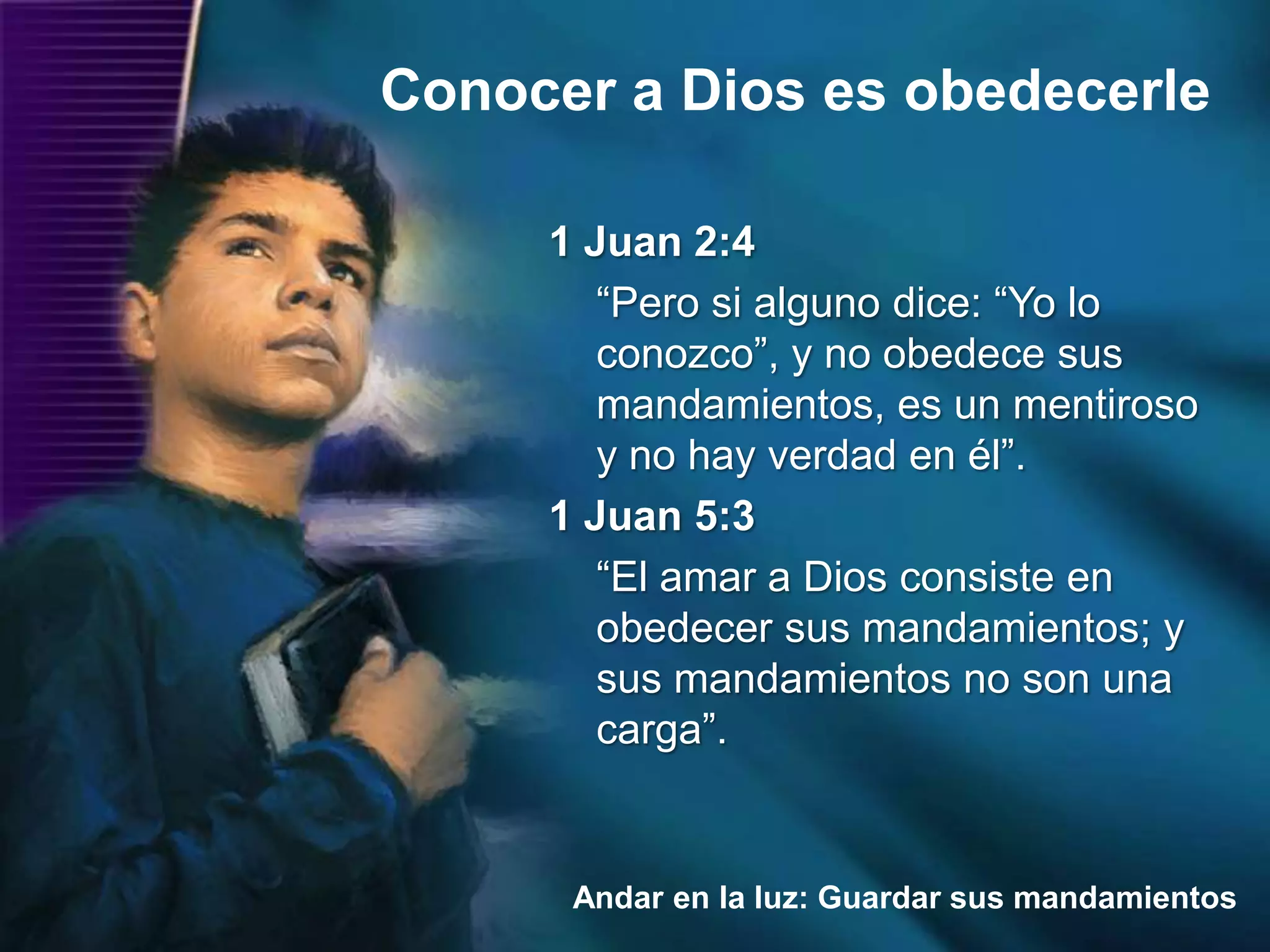 Conocer a Dios es obedecerle

1 Juan 2:4

“Pero si alguno dice: “Yo lo conozco”, y no obedece sus mandamientos, es un mentiroso y no hay verdad en él”.

1 Juan 5:3

“El amar a Dios consiste en obedecer sus mandamientos; y sus mandamientos no son una carga”.

Andar en la luz: Guardar sus mandamientos